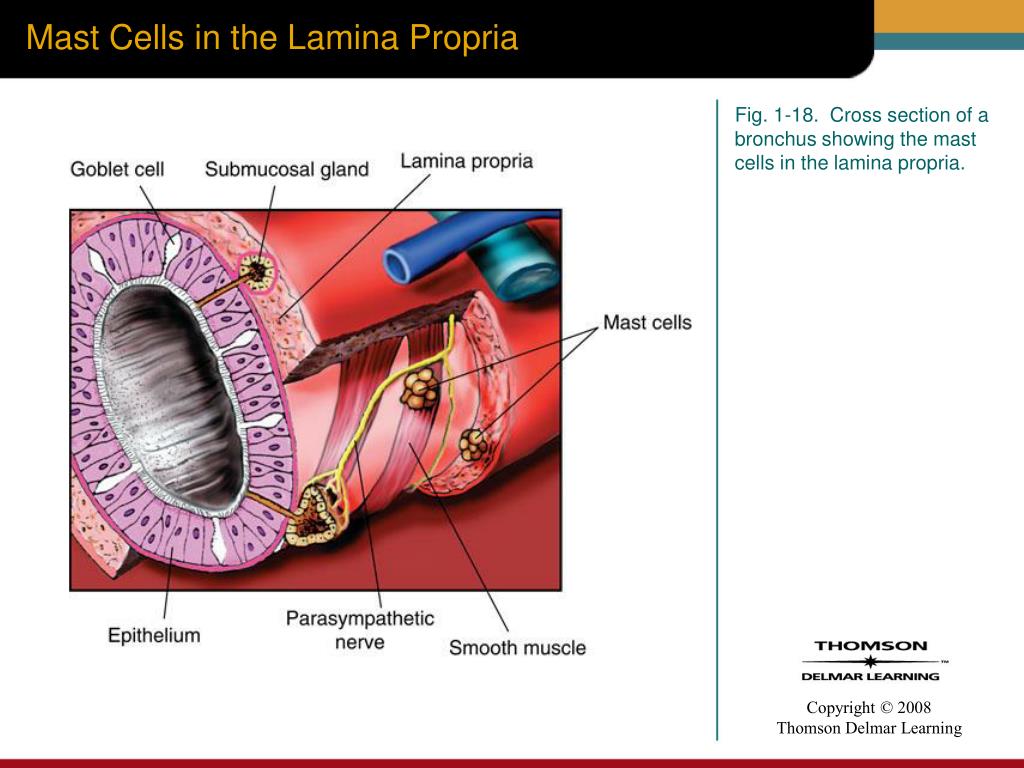 Mast Cells in the Lamina Propria

Goblet cell

Submucosal gland

Lamina propria

Mast cells

Epithelium

Parasympathetic nerve

Smooth muscle

Fig. 1-18. Cross section of a bronchus showing the mast cells in the lamina propria.

THOMSON
DELMAR LEARNING

Copyright © 2008
Thomson Delmar Learning